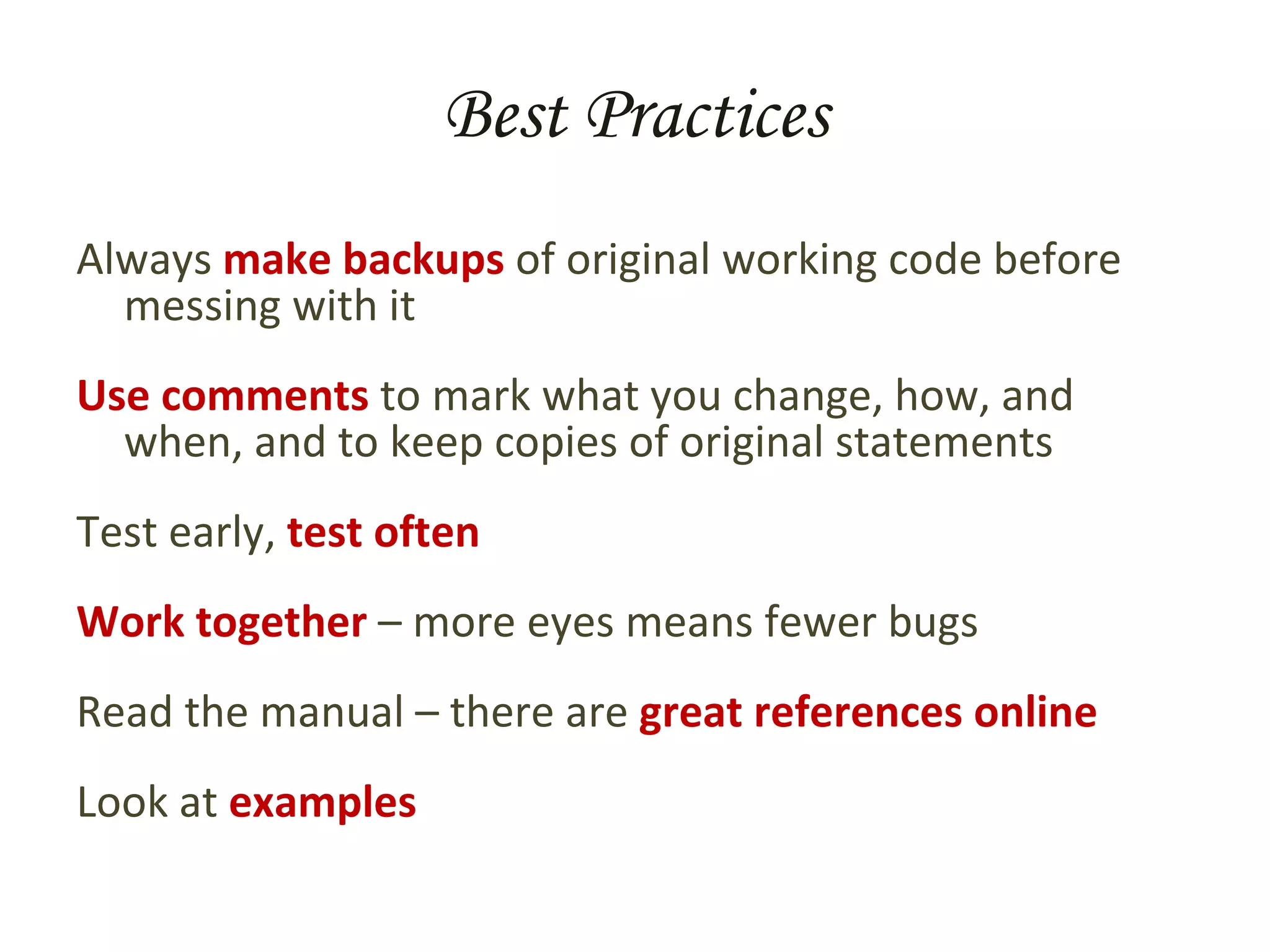 Best Practices

Always make backups of original working code before messing with it

Use comments to mark what you change, how, and when, and to keep copies of original statements

Test early, test often

Work together – more eyes means fewer bugs

Read the manual – there are great references online

Look at examples